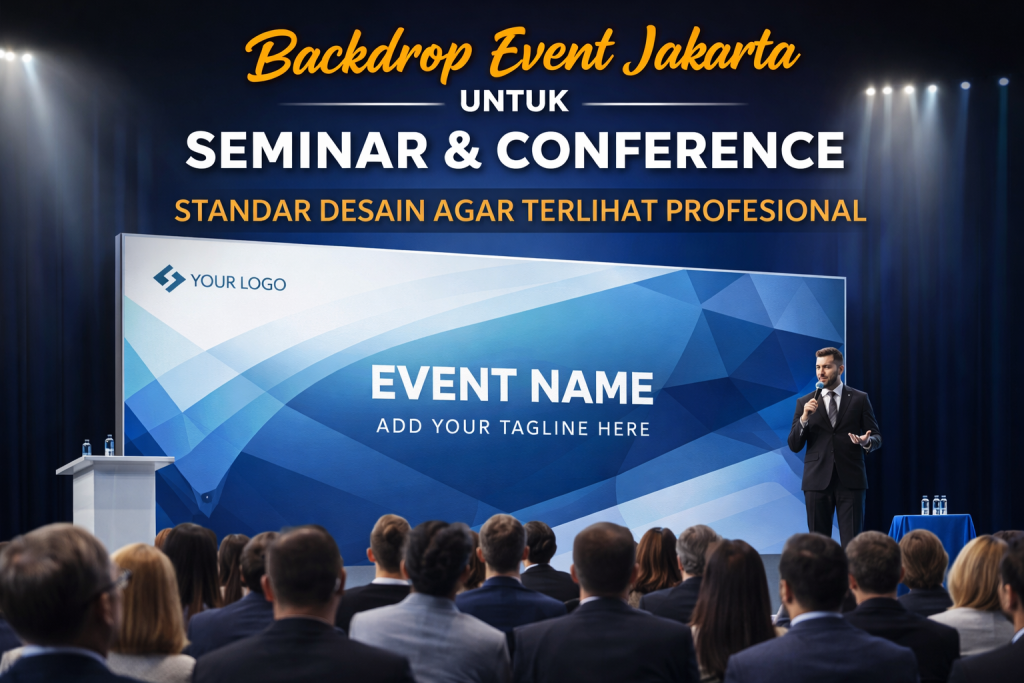 Backdrop Event Jakarta

UNTUK

SEMINAR & CONFERENCE

STANDAR DESAIN AGAR TERLIHAT PROFESIONAL

YOUR LOGO

EVENT NAME

ADD YOUR TAGLINE HERE